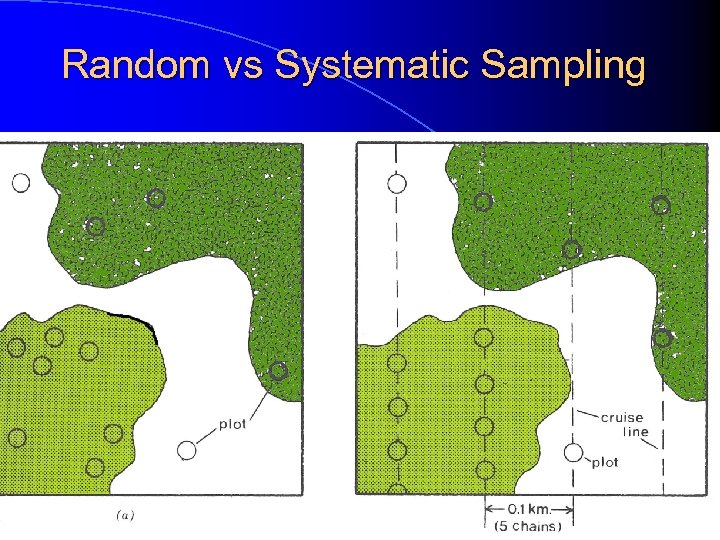 Random vs Systematic Sampling

plot

(a)

cruise line

plot

0.1 km.
(5 chains)